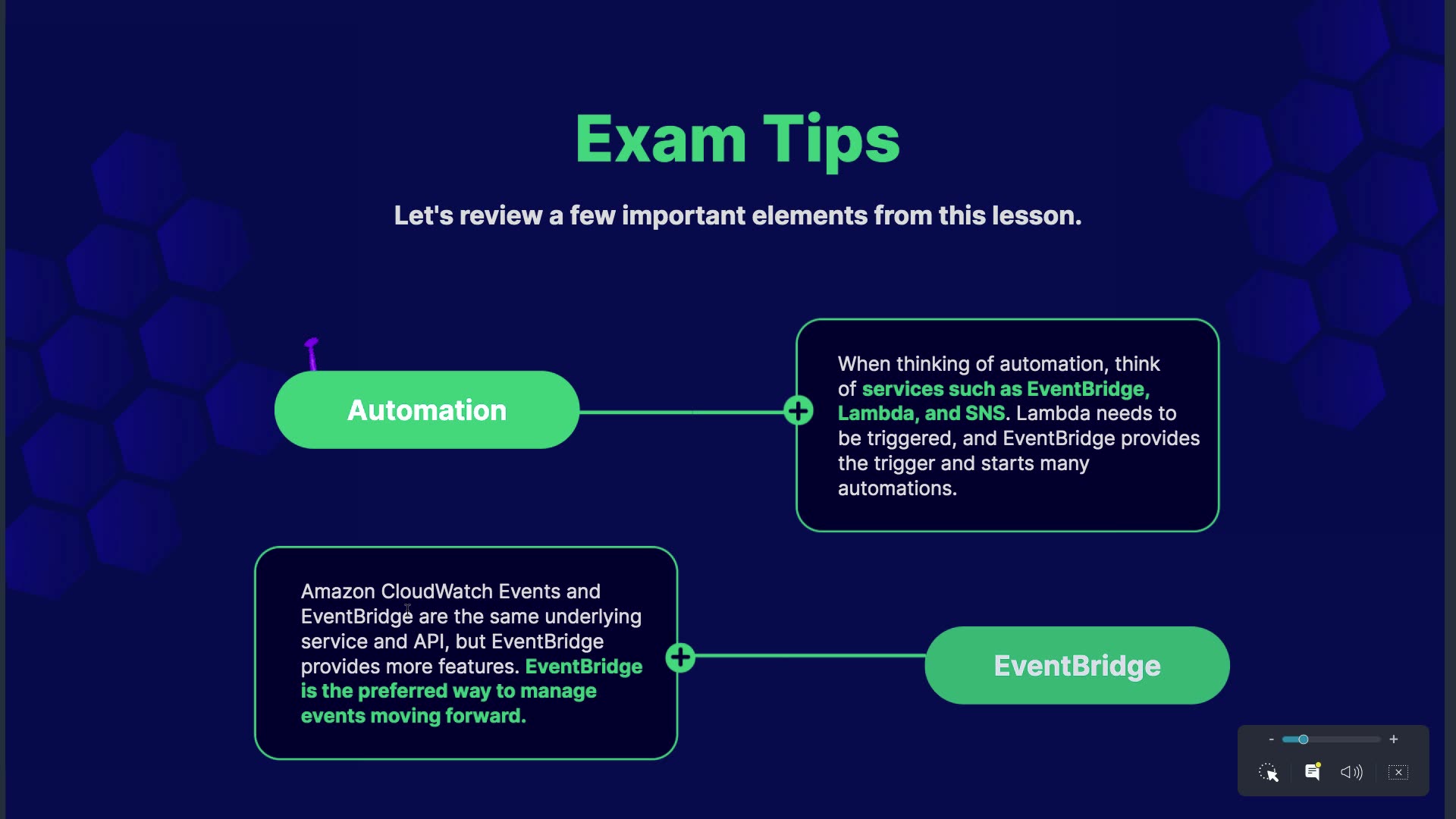 Exam Tips

Let's review a few important elements from this lesson.

Automation

When thinking of automation, think of services such as EventBridge, Lambda, and SNS. Lambda needs to be triggered, and EventBridge provides the trigger and starts many automations.

Amazon CloudWatch Events and EventBridge are the same underlying service and API, but EventBridge provides more features. EventBridge is the preferred way to manage events moving forward.

EventBridge

-
+